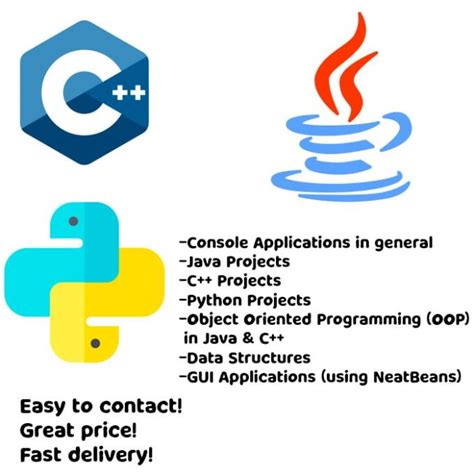 C++

-Console Applications in general
-Java Projects
-C++ Projects
-Python Projects
-Object Oriented Programming (OOP) in Java & C++
-Data Structures
-GUI Applications (using NeatBeans)

Easy to contact!
Great price!
Fast delivery!